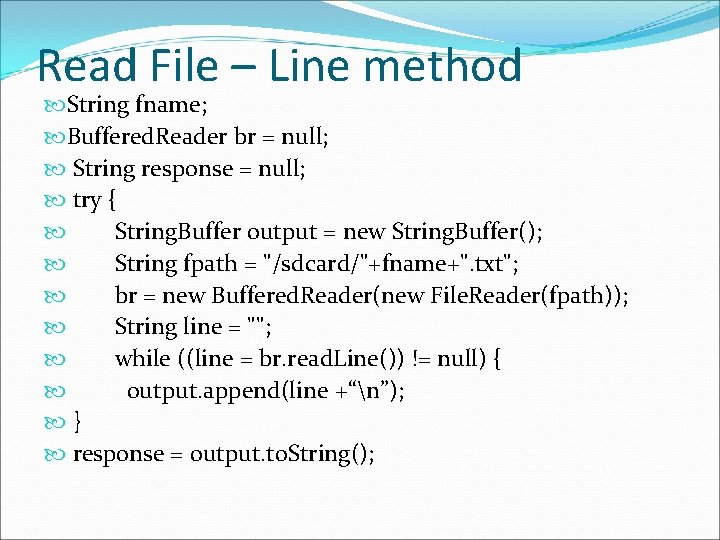 Read File – Line method

String fname;
BufferedReader br = null;
String response = null;
try {
StringBuffer output = new StringBuffer();
String fpath = "/sdcard/"+fname+".txt";
br = new BufferedReader(new FileReader(fpath));
String line = "";
while ((line = br.readLine()) != null) {
output.append(line +“\n”);
}
response = output.toString();